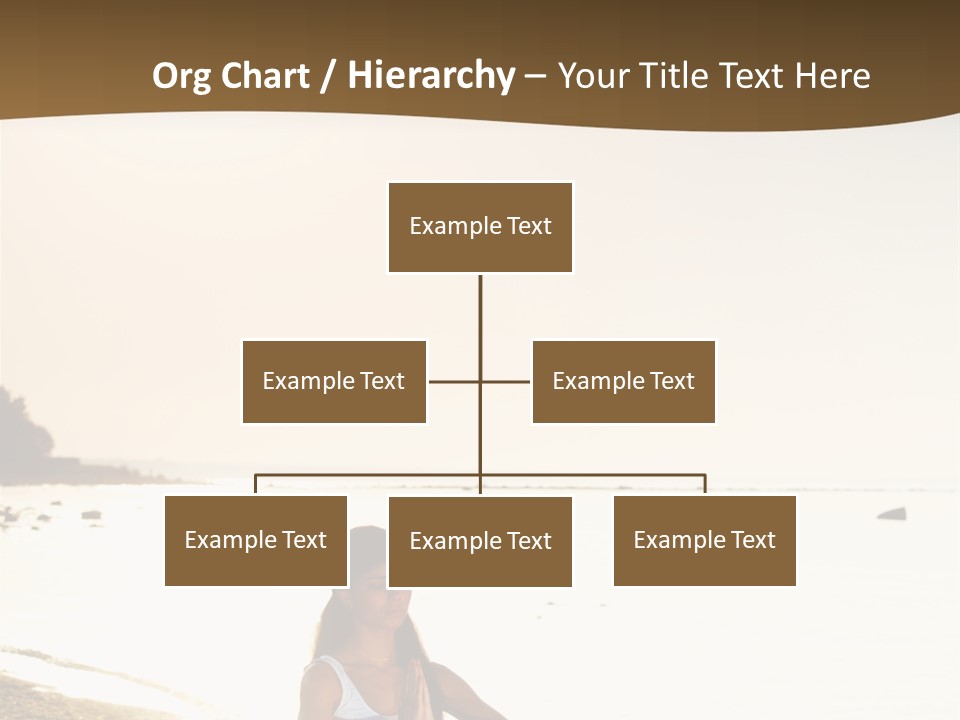 Org Chart / Hierarchy – Your Title Text Here

Example Text

Example Text

Example Text

Example Text

Example Text

Example Text